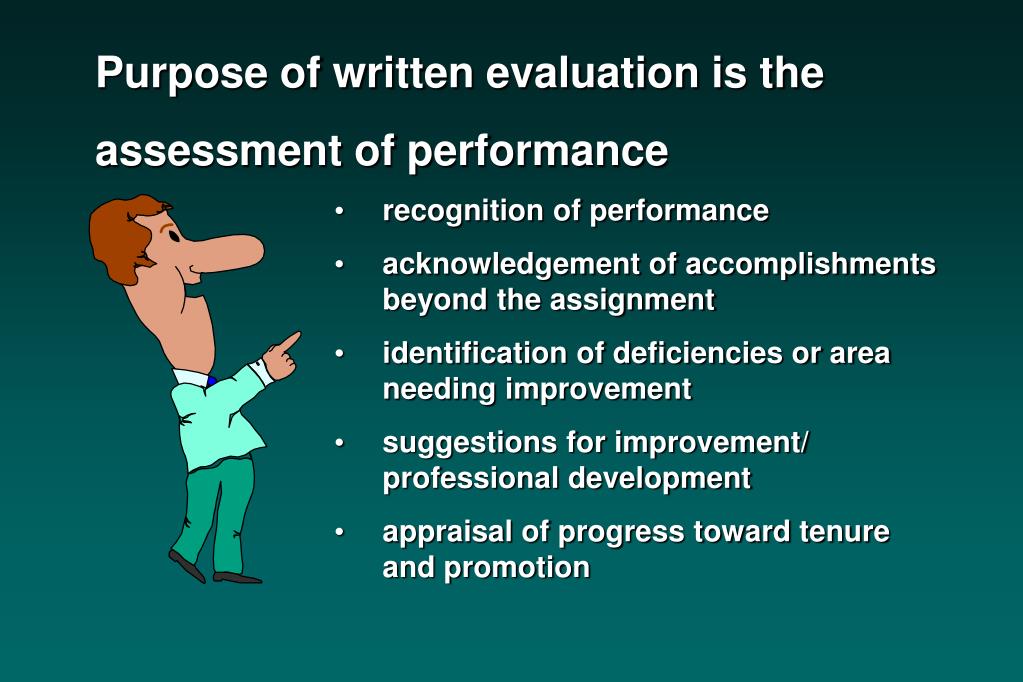 Purpose of written evaluation is the assessment of performance

• recognition of performance
• acknowledgement of accomplishments beyond the assignment
• identification of deficiencies or area needing improvement
• suggestions for improvement/ professional development
• appraisal of progress toward tenure and promotion